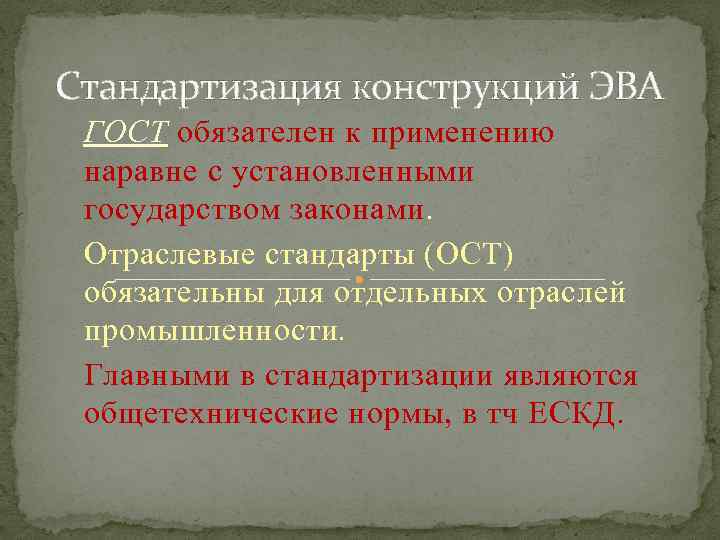 Стандартизация конструкций ЭВА

ГОСТ обязателен к применению наравне с установленными государством законами.

Отраслевые стандарты (ОСТ) обязательны для отдельных отраслей промышленности.

Главными в стандартизации являются общетехнические нормы, в тч ЕСКД.